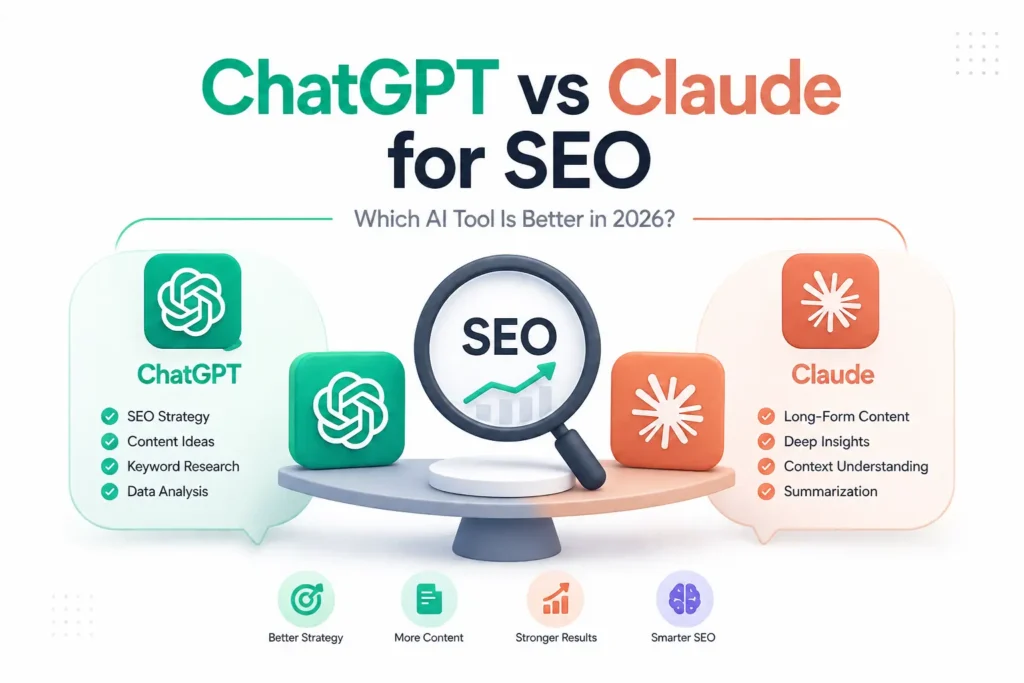 ChatGPT vs Claude for SEO

Which AI Tool Is Better in 2026?

ChatGPT

SEO Strategy
Content Ideas
Keyword Research
Data Analysis

SEO

Claude

Long-Form Content
Deep Insights
Context Understanding
Summarization

Better Strategy

More Content

Stronger Results

Smarter SEO